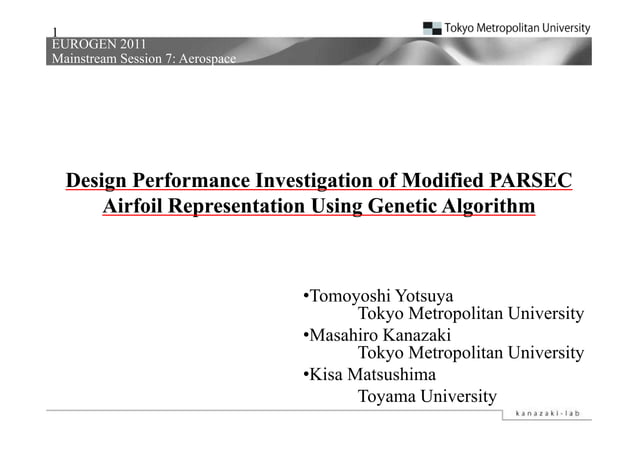 1

Tokyo Metropolitan University

EUROGEN 2011
Mainstream Session 7: Aerospace

Design Performance Investigation of Modified PARSEC Airfoil Representation Using Genetic Algorithm

•Tomoyoshi Yotsuya
Tokyo Metropolitan University
•Masahiro Kanazaki
Tokyo Metropolitan University
•Kisa Matsushima
Toyama University

kanazaki-lab